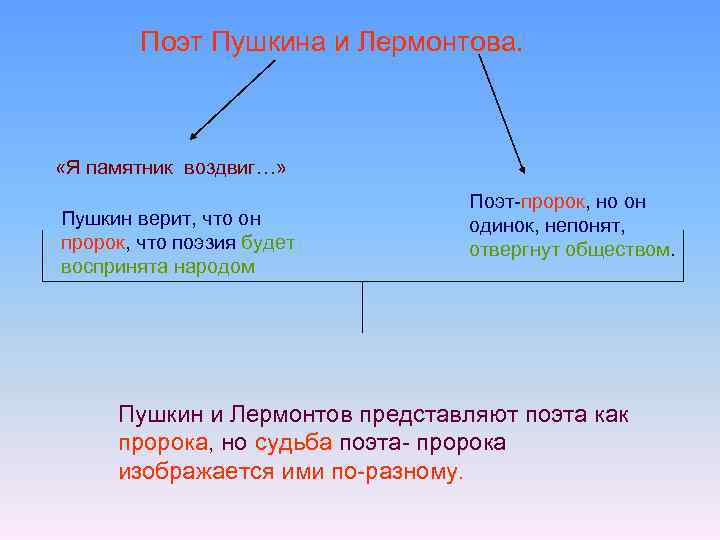 Поэт Пушкина и Лермонтова.

«Я памятник воздвиг…»

Пушкин верит, что он пророк, что поэзия будет воспринята народом

Поэт-пророк, но он одинок, непонят, отвергнут обществом.

Пушкин и Лермонтов представляют поэта как пророка, но судьба поэта- пророка изображается ими по-разному.